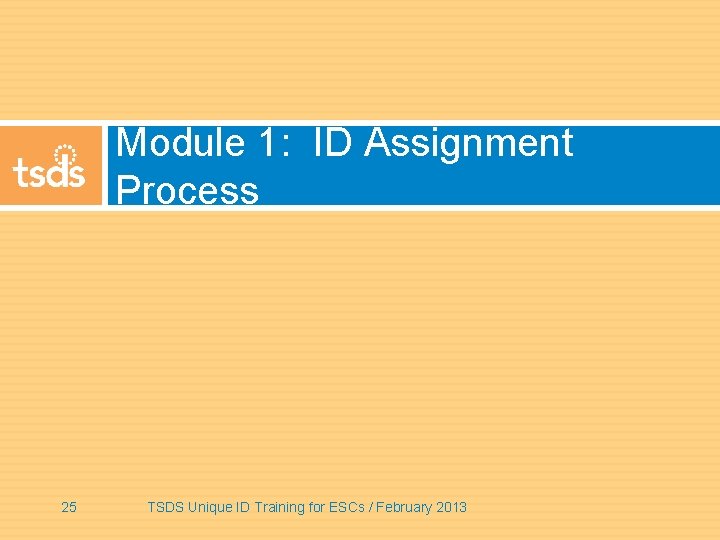 tsds

Module 1: ID Assignment Process

25

TSDS Unique ID Training for ESCs / February 2013